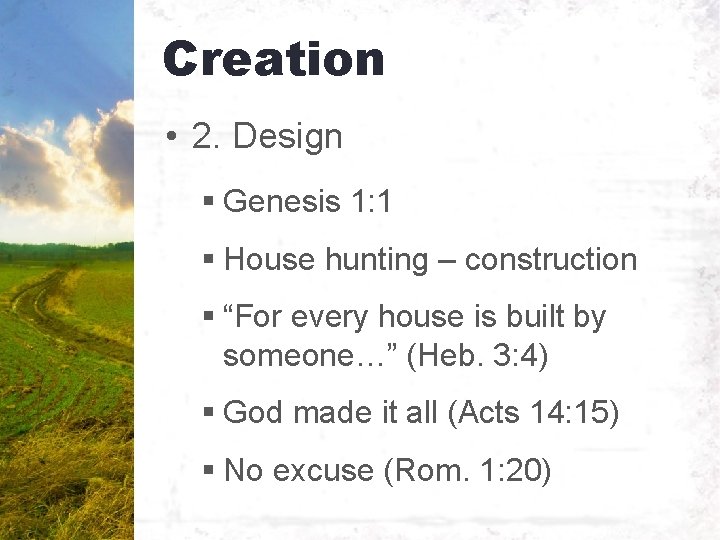 Creation

• 2. Design

▪ Genesis 1:1

▪ House hunting – construction

▪ “For every house is built by someone…” (Heb. 3:4)

▪ God made it all (Acts 14:15)

▪ No excuse (Rom. 1:20)